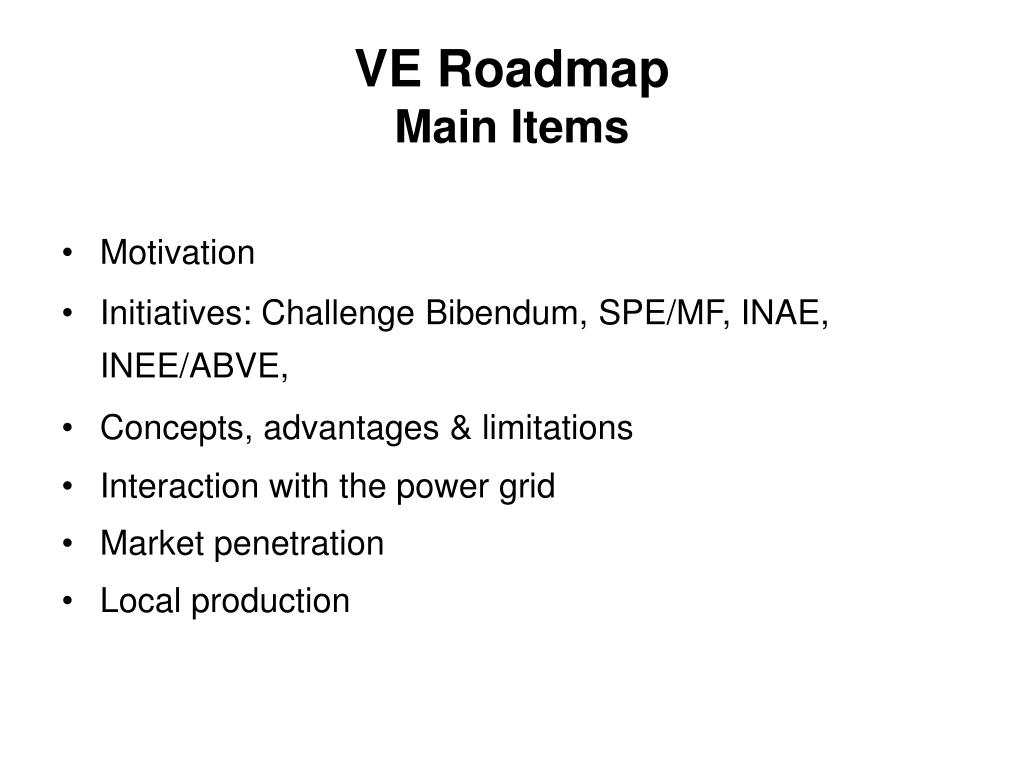 VE Roadmap
Main Items

• Motivation
• Initiatives: Challenge Bibendum, SPE/MF, INAE, INEE/ABVE,
• Concepts, advantages & limitations
• Interaction with the power grid
• Market penetration
• Local production